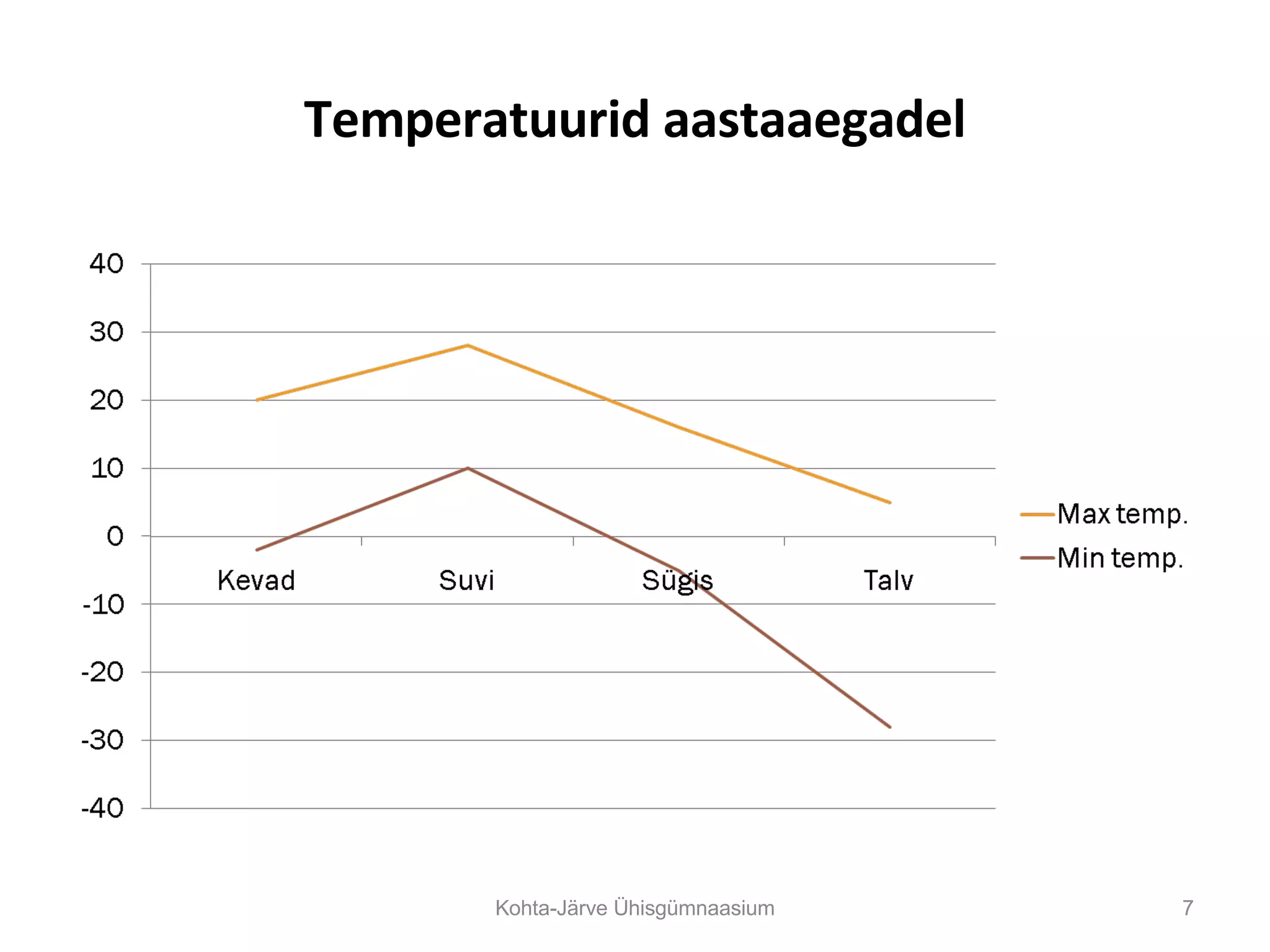 Temperatuurid aastaaegadel

40
30
20
10
0
-10
-20
-30
-40

Kevad
Suvi
Sügis
Talv

Max temp.
Min temp.

Kohta-Järve Ühisgümnaasium

7